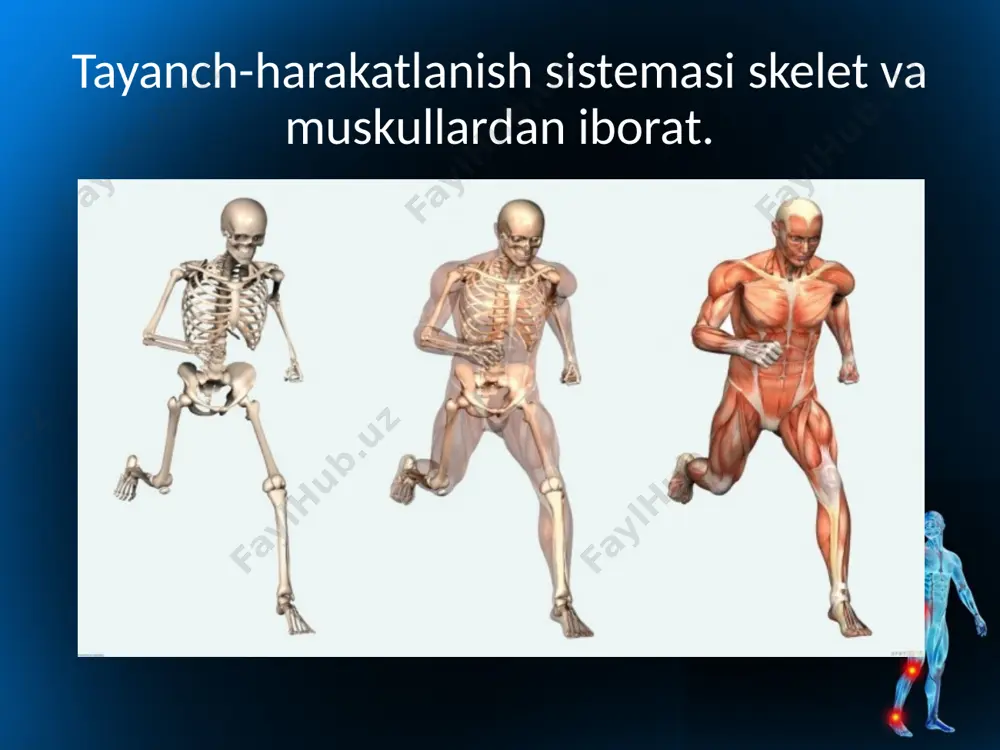 Tayanch-harakatlanish sistemasi skelet va muskullardan iborat.

FaylHub.uz